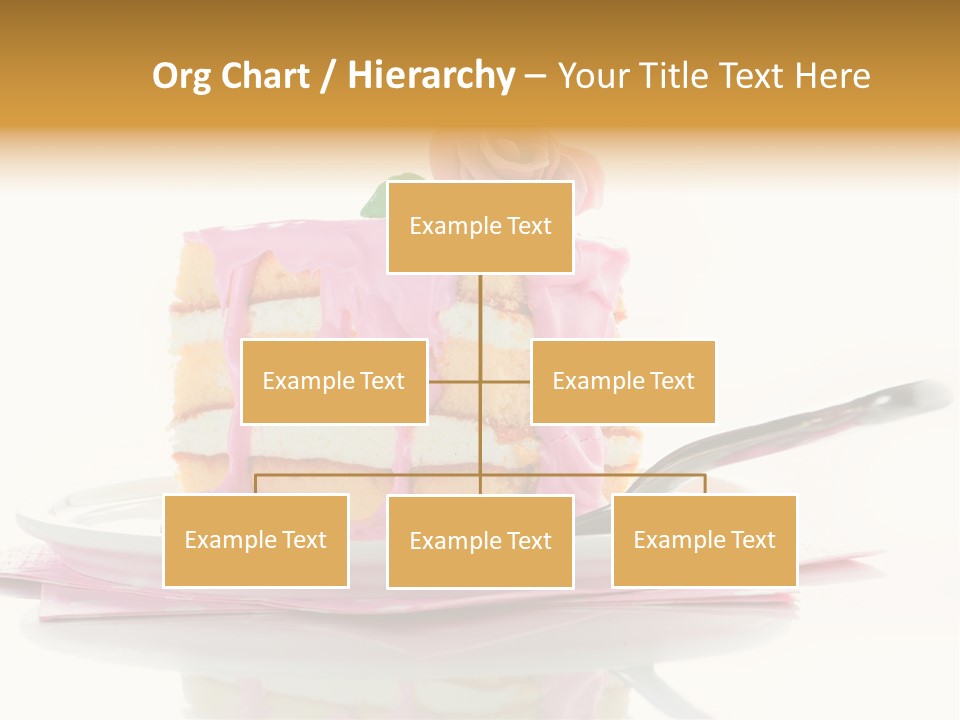 Org Chart / Hierarchy – Your Title Text Here

Example Text

Example Text

Example Text

Example Text

Example Text

Example Text